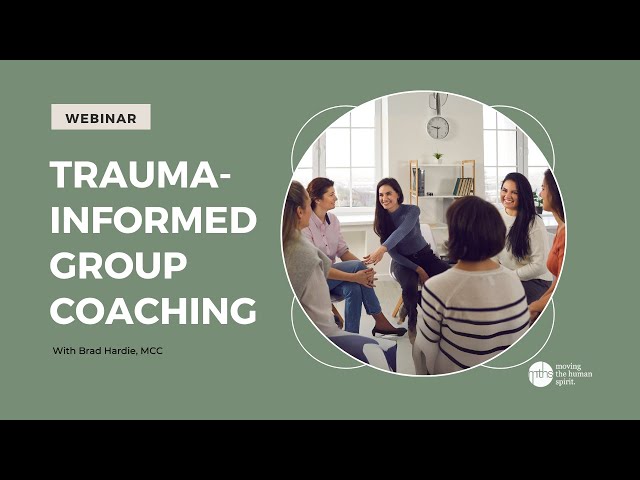 WEBINAR

TRAUMA-INFORMED GROUP COACHING

With Brad Hardie, MCC

mths moving the human spirit.